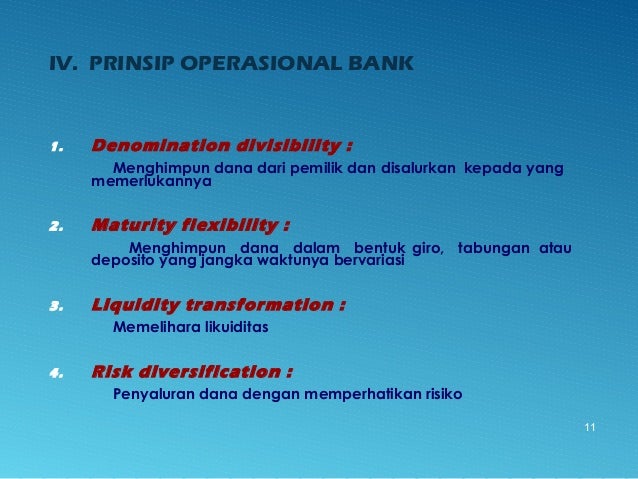 IV. PRINSIP OPERASIONAL BANK

1. Denomination divisibility :

Menghimpun dana dari pemilik dan disalurkan kepada yang memerlukannya

2. Maturity flexibility :

Menghimpun dana dalam bentuk giro, tabungan atau deposito yang jangka waktunya bervariasi

3. Liquidity transformation :

Memelihara likuiditas

4. Risk diversification :

Penyaluran dana dengan memperhatikan risiko

11